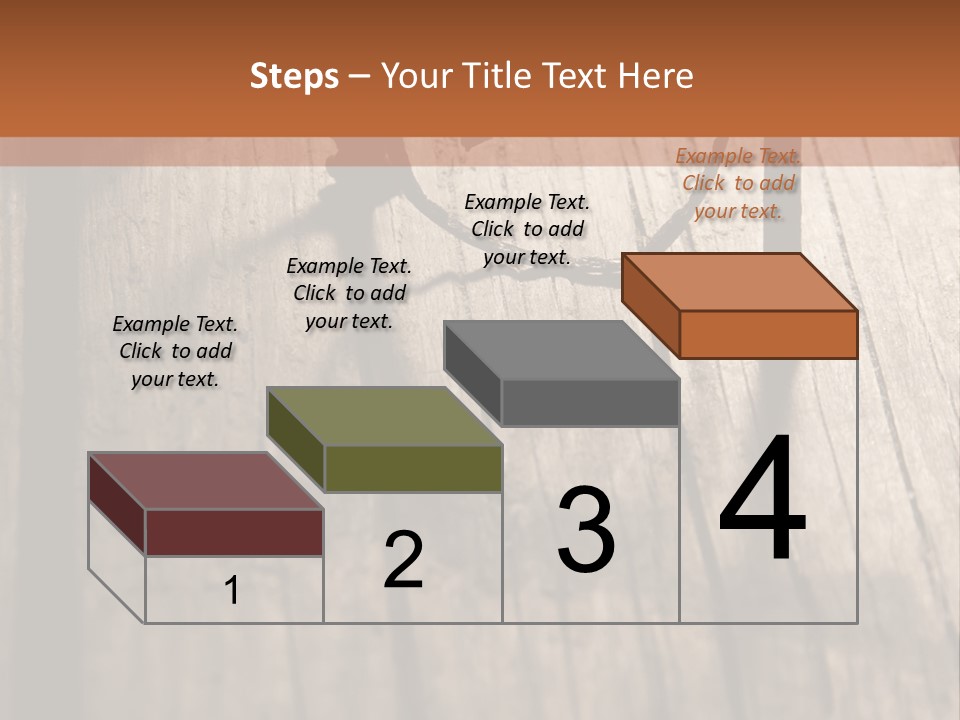 Steps – Your Title Text Here

Example Text. Click to add your text.

Example Text. Click to add your text.

Example Text. Click to add your text.

Example Text. Click to add your text.

1

2

3

4